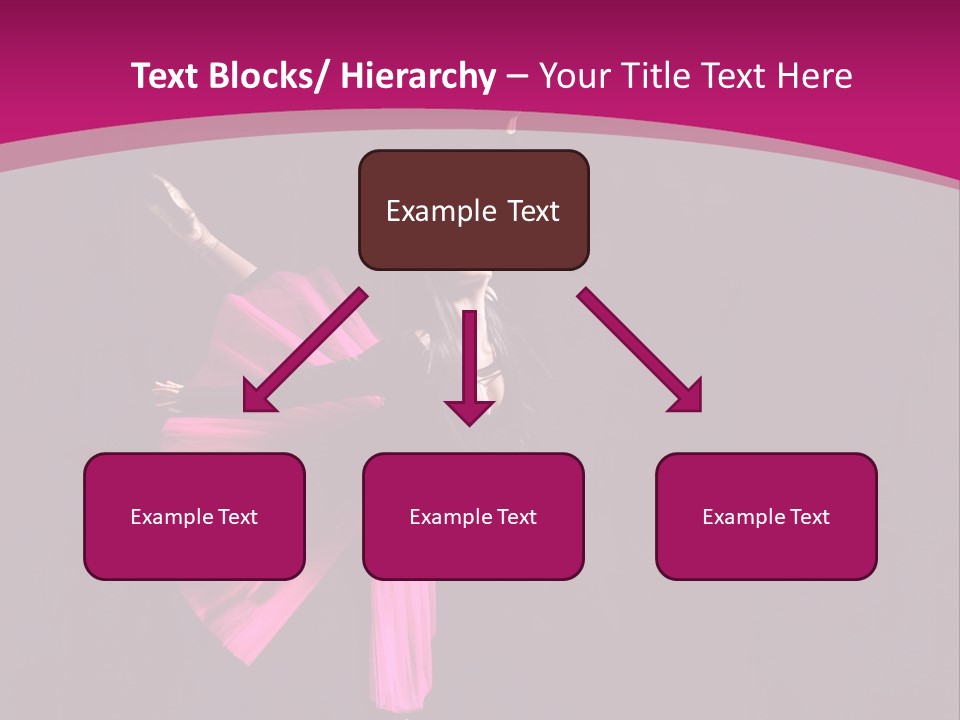 Text Blocks/ Hierarchy – Your Title Text Here

Example Text

Example Text

Example Text

Example Text